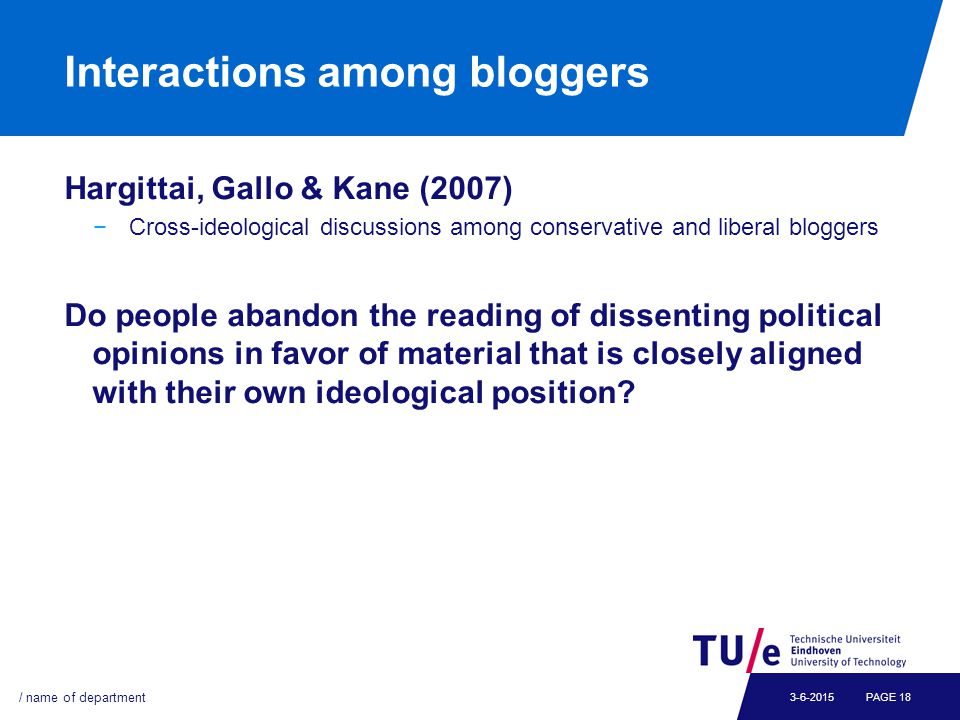 Interactions among bloggers

Hargittai, Gallo & Kane (2007)

− Cross-ideological discussions among conservative and liberal bloggers

Do people abandon the reading of dissenting political opinions in favor of material that is closely aligned with their own ideological position?

TU/e Technische Universiteit Eindhoven University of Technology

/ name of department

3-6-2015 PAGE 18